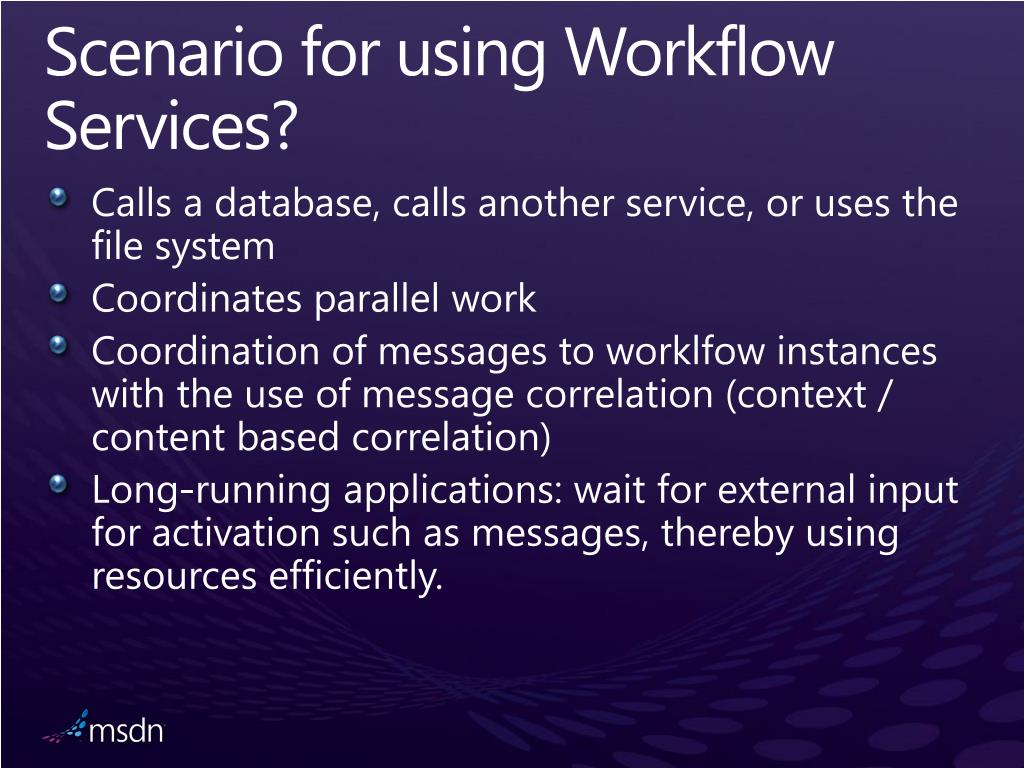 Scenario for using Workflow Services?

Calls a database, calls another service, or uses the file system

Coordinates parallel work

Coordination of messages to worklfow instances with the use of message correlation (context / content based correlation)

Long-running applications: wait for external input for activation such as messages, thereby using resources efficiently.

msdn